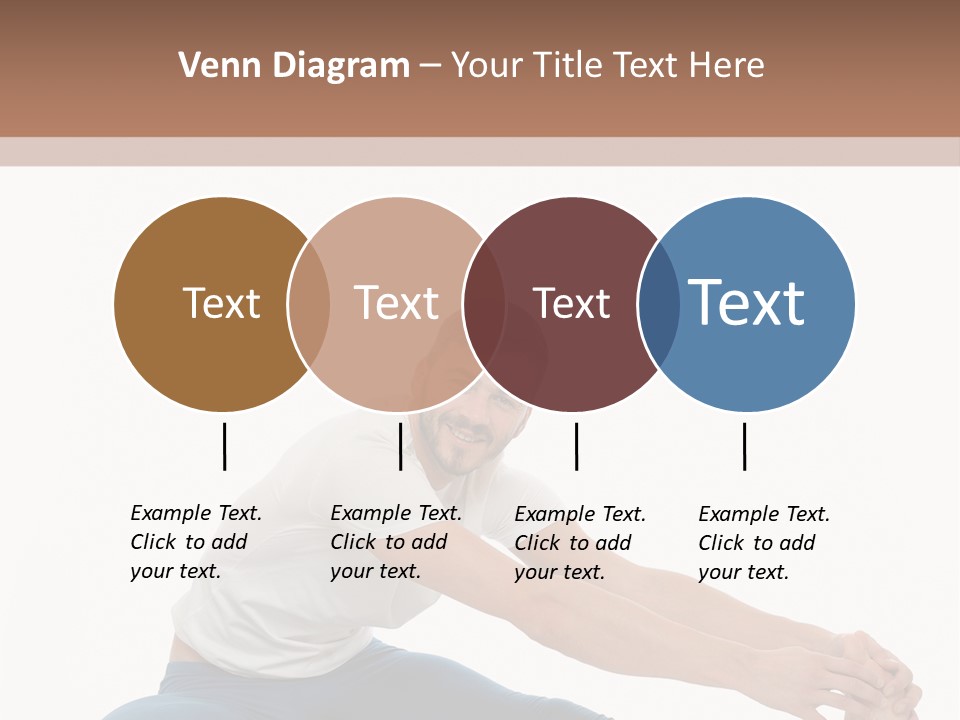 Venn Diagram – Your Title Text Here

Text

Text

Text

Text

Example Text. Click to add your text.

Example Text. Click to add your text.

Example Text. Click to add your text.

Example Text. Click to add your text.